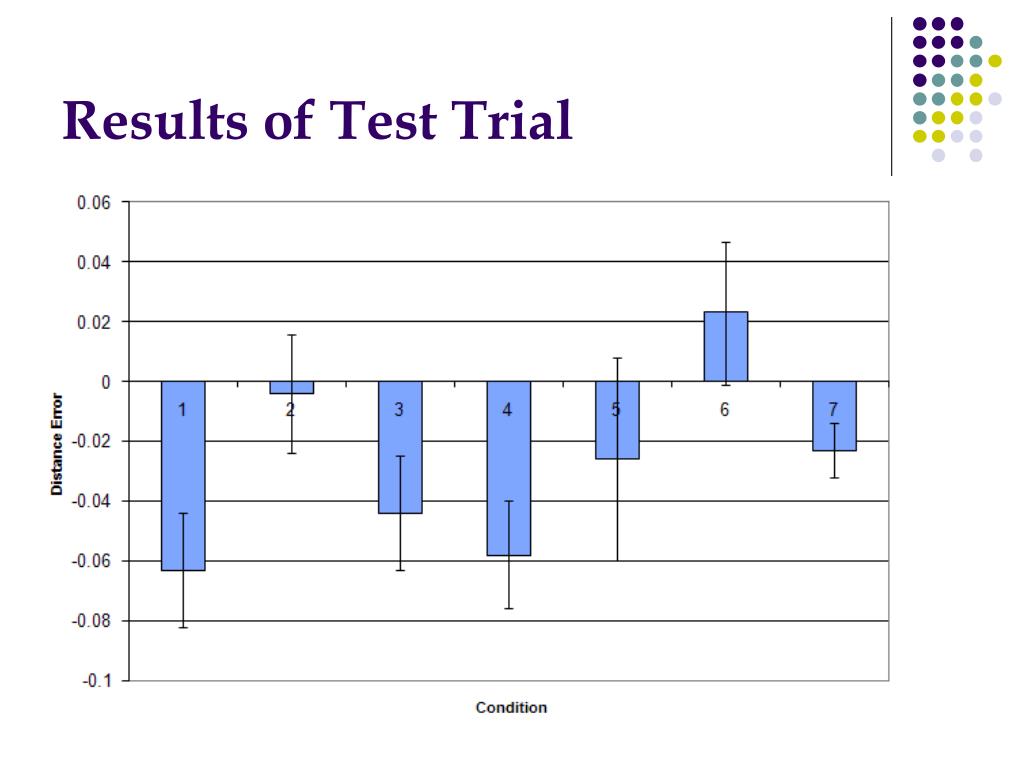 Results of Test Trial

0.06
0.04
0.02
0
-0.02
-0.04
-0.06
-0.08
-0.1

Distance Error

1
2
3
4
5
6
7

Condition